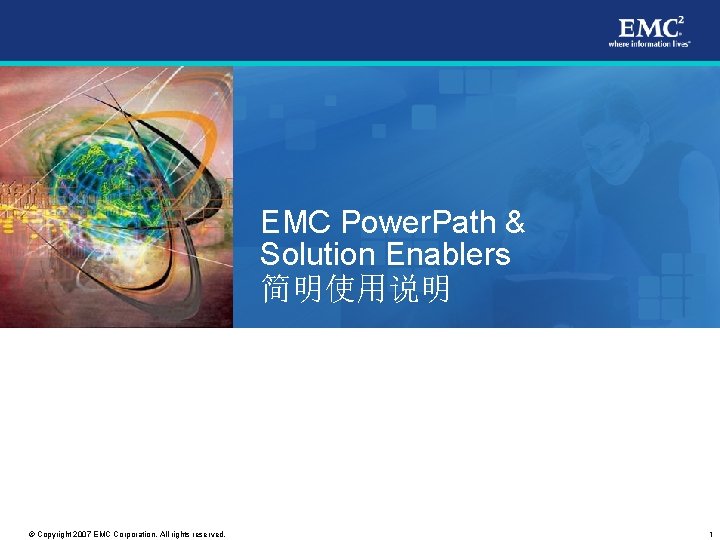 EMC$^2$
where information lives®

EMC PowerPath & Solution Enablers
简明使用说明

© Copyright 2007 EMC Corporation. All rights reserved.

1